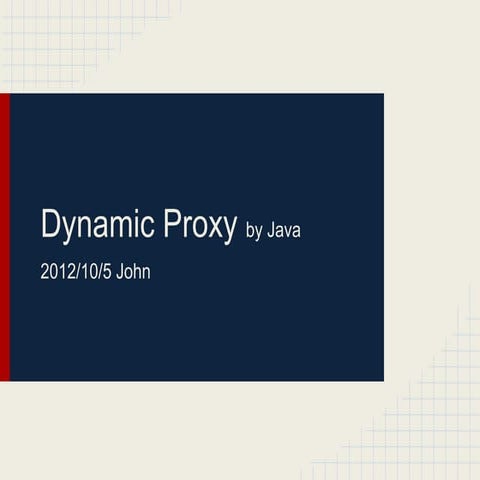 Dynamic Proxy by Java

2012/10/5 John